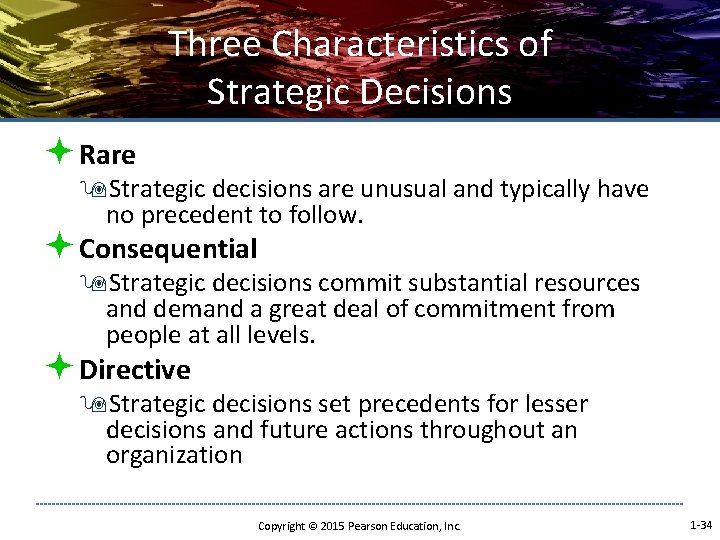 Three Characteristics of Strategic Decisions

Rare

Strategic decisions are unusual and typically have no precedent to follow.

Consequential

Strategic decisions commit substantial resources and demand a great deal of commitment from people at all levels.

Directive

Strategic decisions set precedents for lesser decisions and future actions throughout an organization

Copyright © 2015 Pearson Education, Inc.

1-34